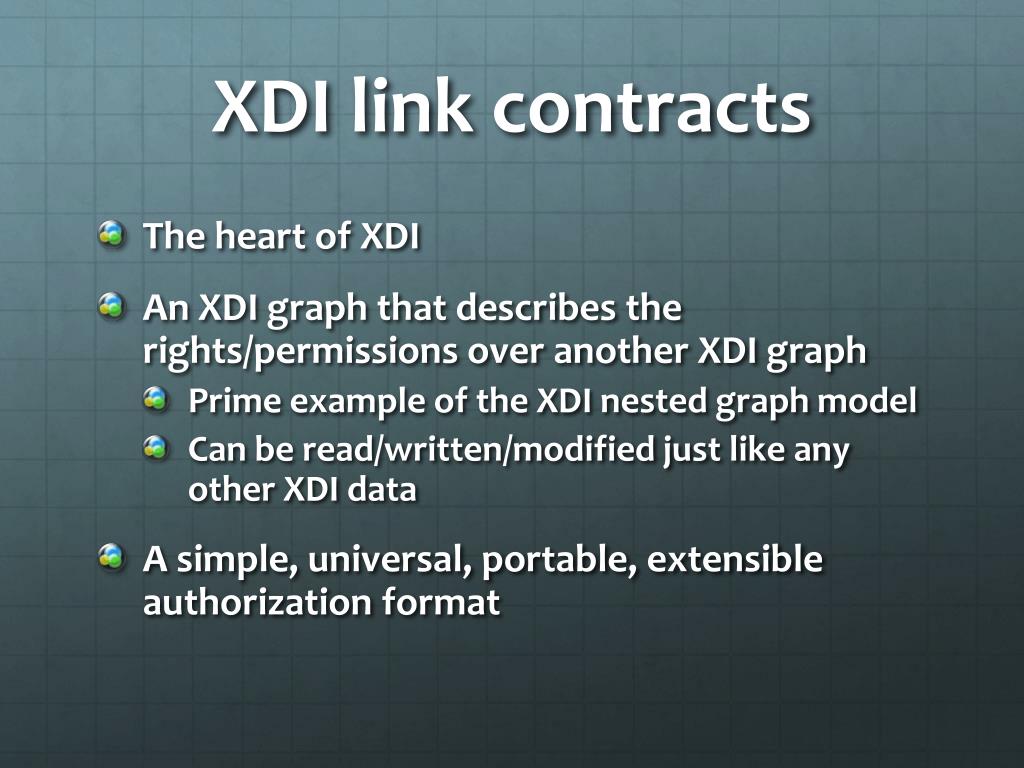 XDI link contracts

The heart of XDI

An XDI graph that describes the rights/permissions over another XDI graph

Prime example of the XDI nested graph model

Can be read/written/modified just like any other XDI data

A simple, universal, portable, extensible authorization format